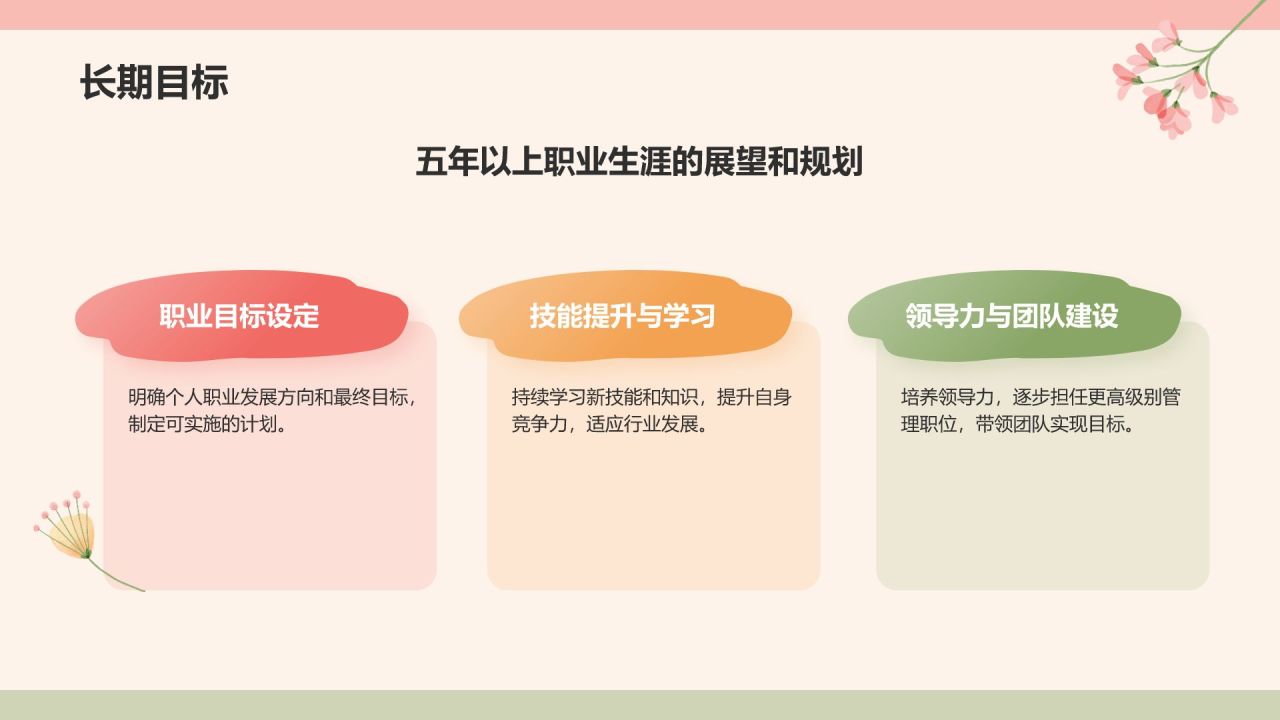 长期目标

五年以上职业生涯的展望和规划

职业目标设定

明确个人职业发展方向和最终目标，制定可实施的计划。

技能提升与学习

持续学习新技能和知识，提升自身竞争力，适应行业发展。

领导力与团队建设

培养领导力，逐步担任更高级别管理职位，带领团队实现目标。